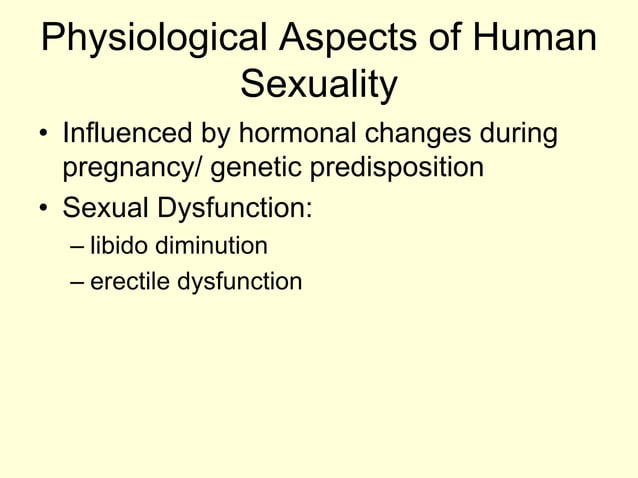 Physiological Aspects of Human Sexuality

• Influenced by hormonal changes during pregnancy/ genetic predisposition

• Sexual Dysfunction:

– libido diminution

– erectile dysfunction